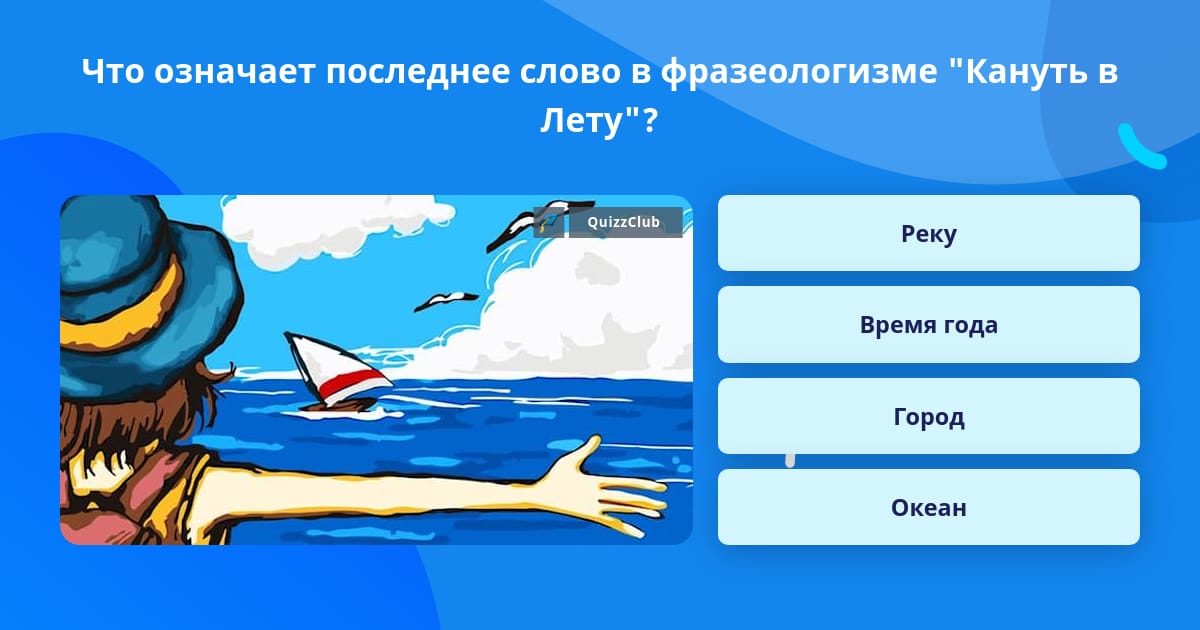 Что означает последнее слово в фразеологизме "Кануть в Лету"?

QuizzClub

Реку

Время года

Город

Океан